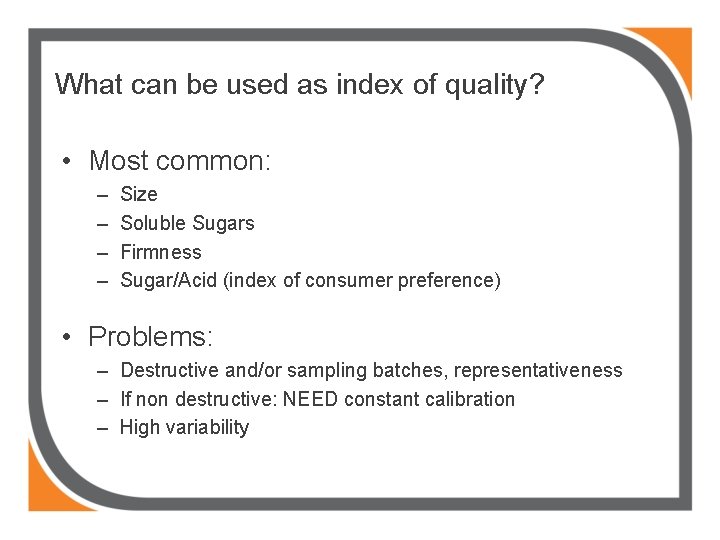 What can be used as index of quality?

• Most common:
– Size
– Soluble Sugars
– Firmness
– Sugar/Acid (index of consumer preference)

• Problems:
– Destructive and/or sampling batches, representativeness
– If non destructive: NEED constant calibration
– High variability